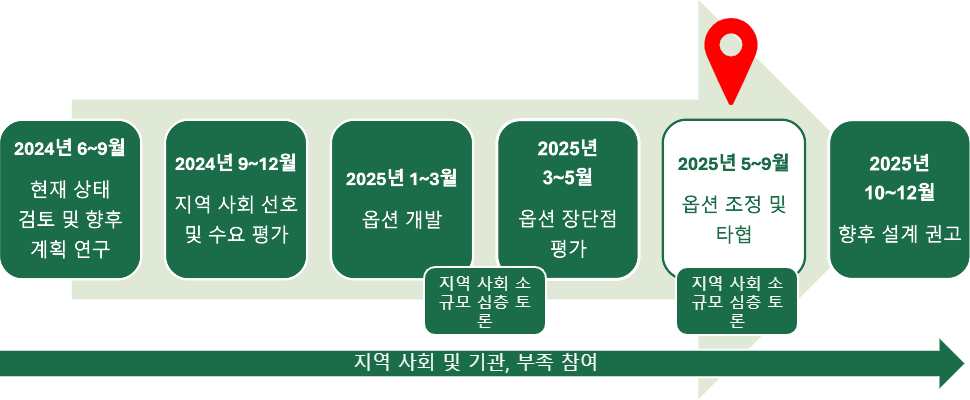 2024년 6~9월
현재 상태 검토 및 향후 계획 연구

2024년 9~12월
지역 사회 선호 및 수요 평가

2025년 1~3월
옵션 개발

지역 사회 소규모 심층 토론

2025년 3~5월
옵션 장단점 평가

2025년 5~9월
옵션 조정 및 타협

지역 사회 소규모 심층 토론

2025년 10~12월
향후 설계 권고

지역 사회 및 기관, 부족 참여